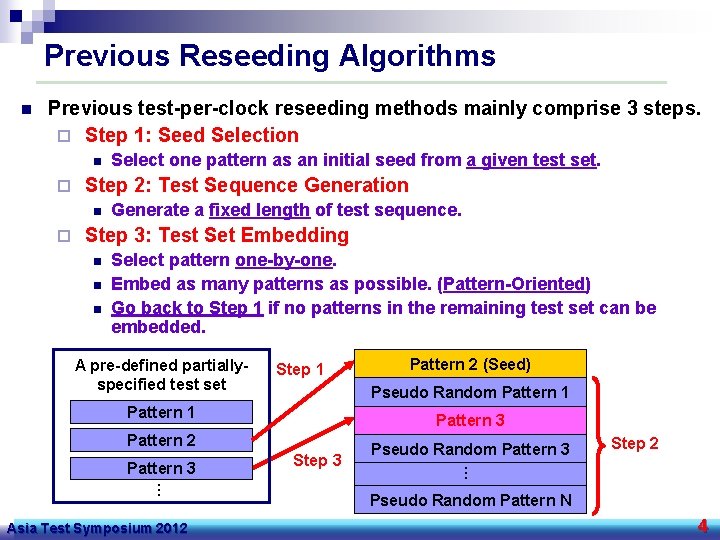 Previous Reseeding Algorithms

Previous test-per-clock reseeding methods mainly comprise 3 steps.

Step 1: Seed Selection

Select one pattern as an initial seed from a given test set.

Step 2: Test Sequence Generation

Generate a fixed length of test sequence.

Step 3: Test Set Embedding

Select pattern one-by-one.

Embed as many patterns as possible. (Pattern-Oriented)

Go back to Step 1 if no patterns in the remaining test set can be embedded.

A pre-defined partially-specified test set

Pattern 1

Pattern 2

Pattern 3

⋮

Step 1

Step 3

Pattern 2 (Seed)

Pseudo Random Pattern 1

Pattern 3

Pseudo Random Pattern 3

⋮

Pseudo Random Pattern N

Step 2

Asia Test Symposium 2012

4